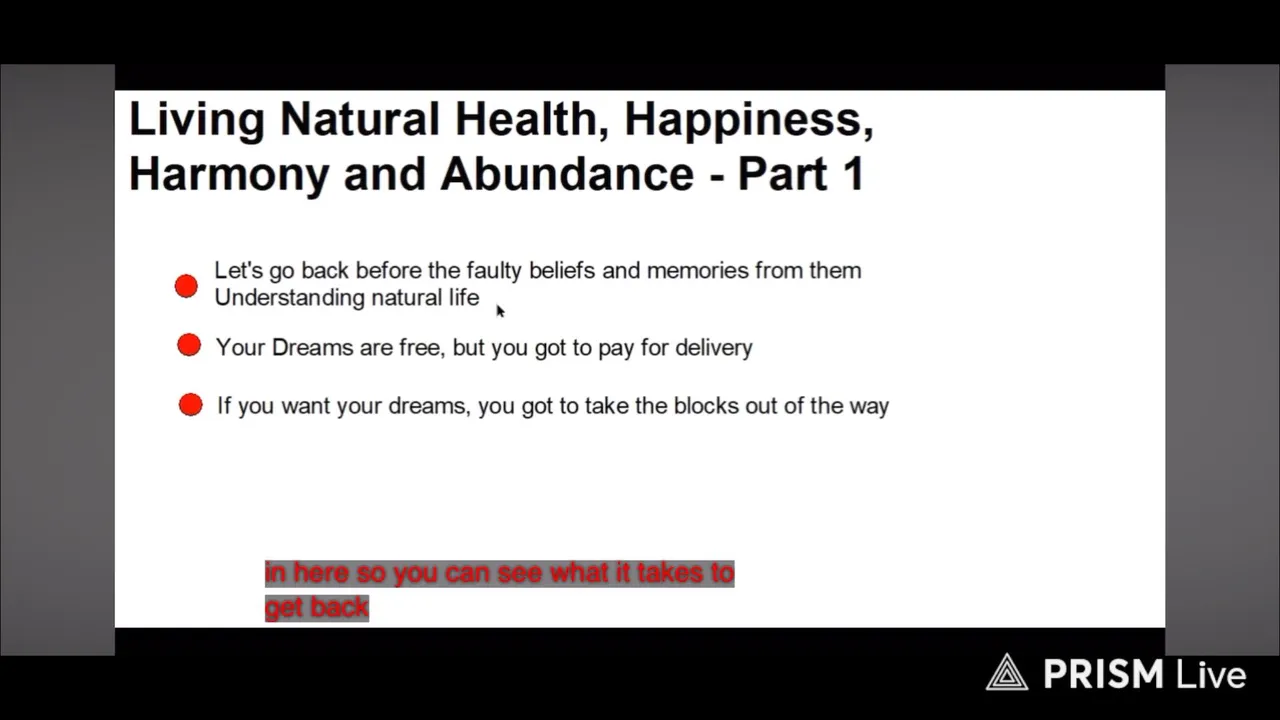 Living Natural Health, Happiness, Harmony and Abundance - Part 1

Let's go back before the faulty beliefs and memories from them
Understanding natural life

Your Dreams are free, but you got to pay for delivery

If you want your dreams, you got to take the blocks out of the way

in here so you can see what it takes to get back

PRISM Live